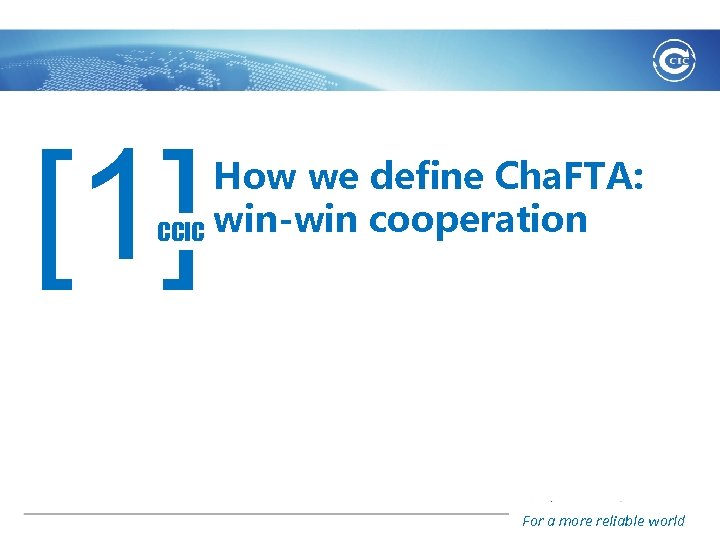 CIC

[1] CCIC

How we define ChaFTA: win-win cooperation

For a more reliable world